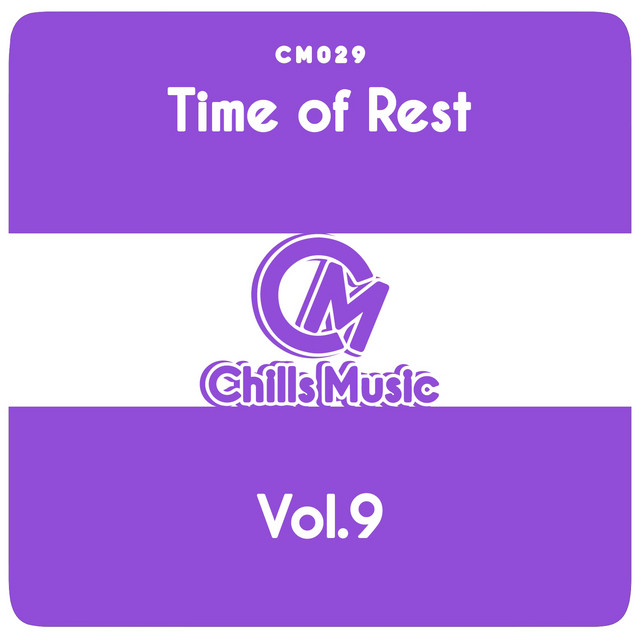 CM029
Time of Rest

CM
Chills Music

Vol.9